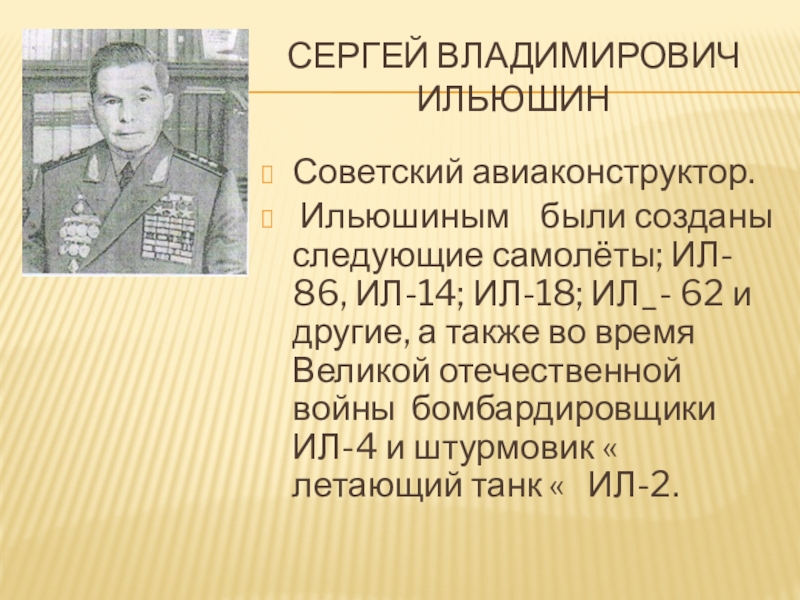 СЕРГЕЙ ВЛАДИМИРОВИЧ ИЛЬЮШИН

Советский авиаконструктор.

Ильюшиным были созданы следующие самолёты; ИЛ-86, ИЛ-14; ИЛ-18; ИЛ_- 62 и другие, а также во время Великой отечественной войны бомбардировщики ИЛ-4 и штурмовик « летающий танк « ИЛ-2.